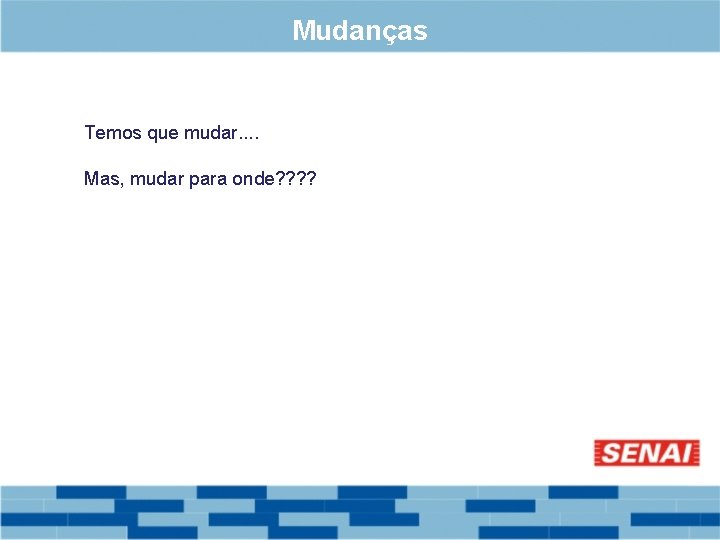 Mudanças

Temos que mudar....

Mas, mudar para onde????

SENAI